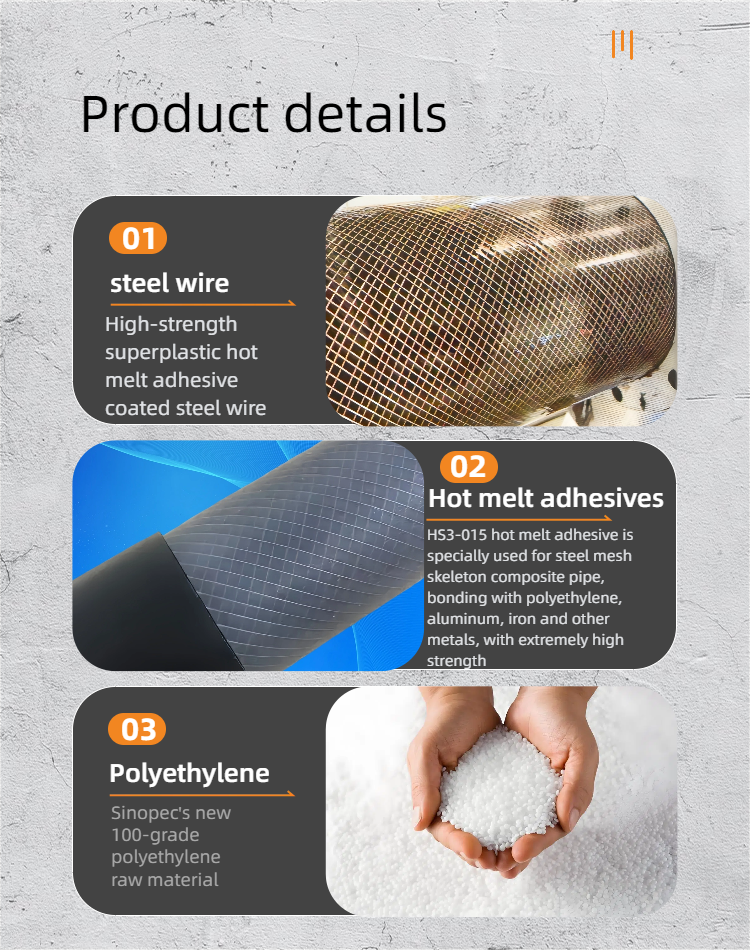 Product details

01
steel wire
High-strength superplastic hot melt adhesive coated steel wire

02
Hot melt adhesives
HS3-015 hot melt adhesive is specially used for steel mesh skeleton composite pipe, bonding with polyethylene, aluminum, iron and other metals, with extremely high strength

03
Polyethylene
Sinopec's new 100-grade polyethylene raw material